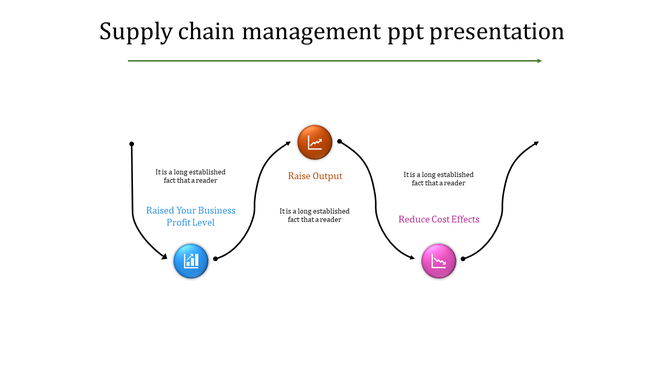 Supply chain management ppt presentation

It is a long established fact that a reader

Raised Your Business Profit Level

Raise Output

It is a long established fact that a reader

It is a long established fact that a reader

Reduce Cost Effects